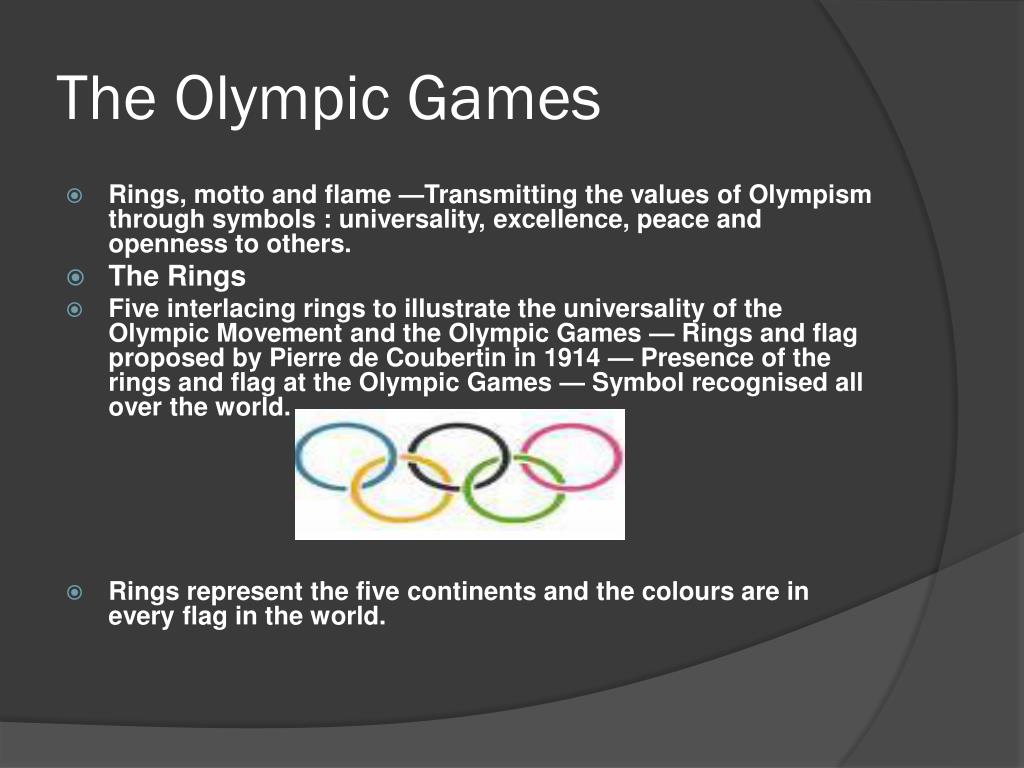 The Olympic Games

Rings, motto and flame —Transmitting the values of Olympism through symbols : universality, excellence, peace and openness to others.

The Rings

Five interlacing rings to illustrate the universality of the Olympic Movement and the Olympic Games — Rings and flag proposed by Pierre de Coubertin in 1914 — Presence of the rings and flag at the Olympic Games — Symbol recognised all over the world.

Rings represent the five continents and the colours are in every flag in the world.